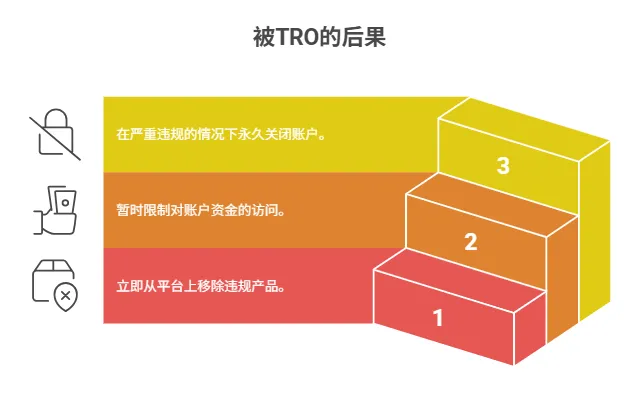 被TRO的后果

在严重违规的情况下永久关闭账户。

3

暂时限制对账户资金的访问。

2

立即从平台上移除违规产品。

1